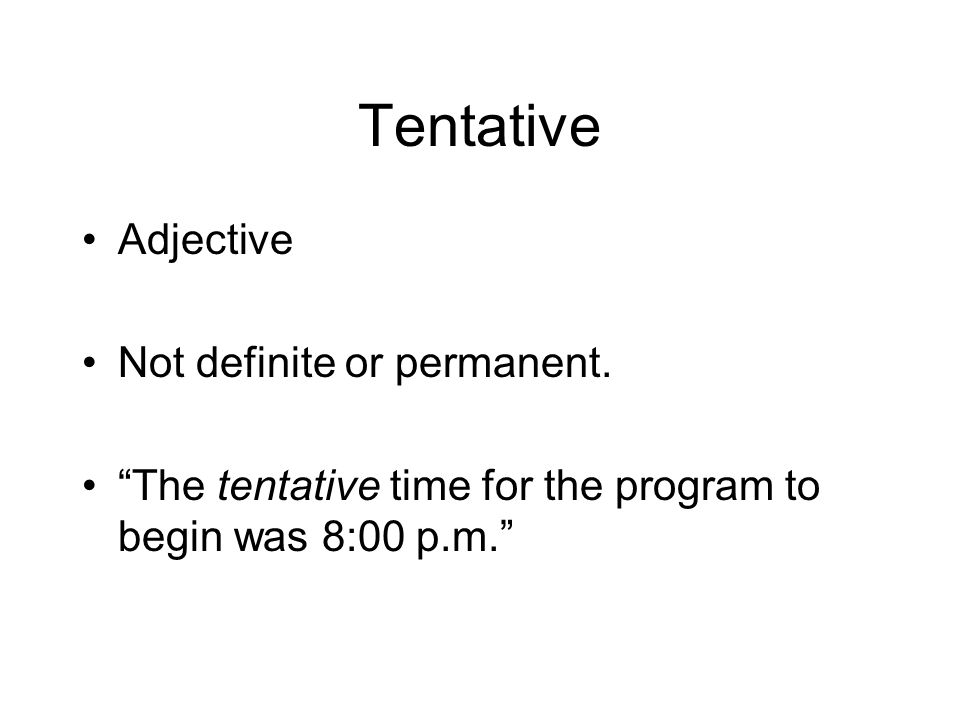 Tentative

• Adjective

• Not definite or permanent.

• “The tentative time for the program to begin was 8:00 p.m.”